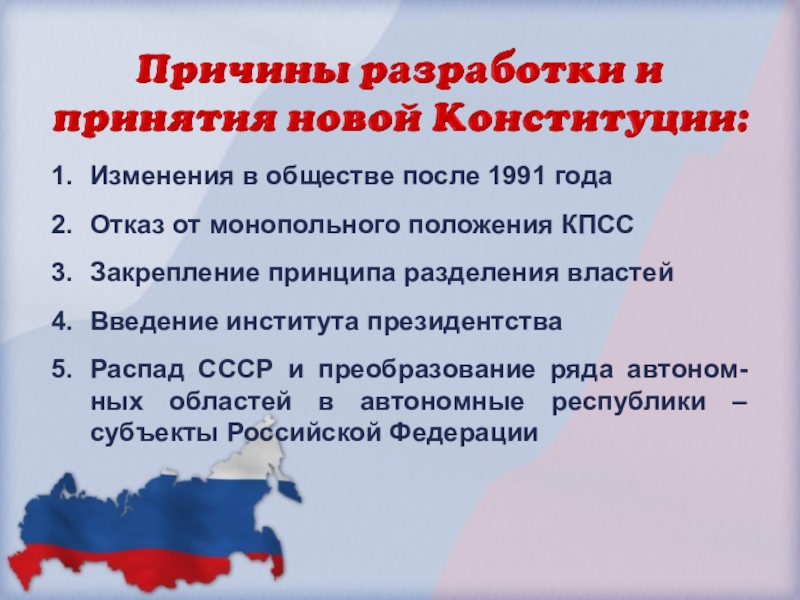 Причины разработки и принятия новой Конституции:

1. Изменения в обществе после 1991 года
2. Отказ от монопольного положения КПСС
3. Закрепление принципа разделения властей
4. Введение института президентства
5. Распад СССР и преобразование ряда автономных областей в автономные республики – субъекты Российской Федерации